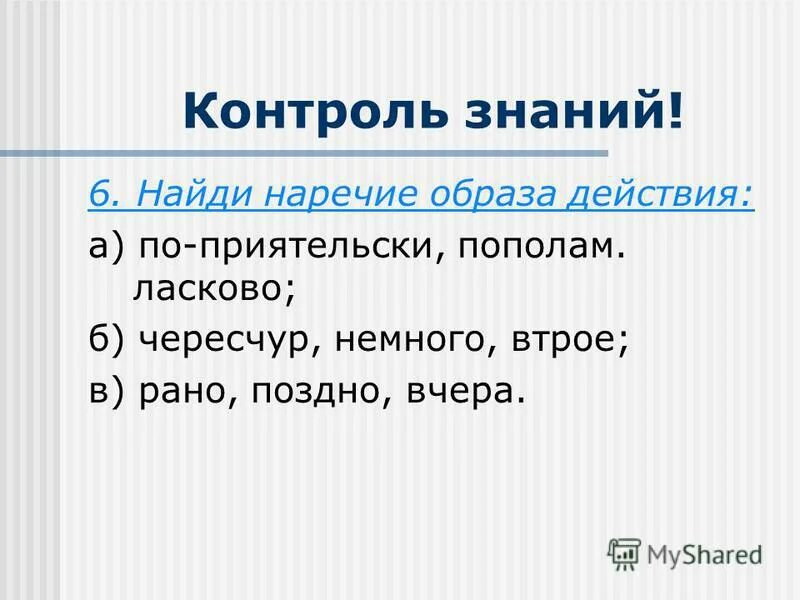 Контроль знаний!

6. Найди наречие образа действия:

а) по-приятельски, пополам. ласково;

б) чересчур, немного, втрое;

в) рано, поздно, вчера.

MyShared